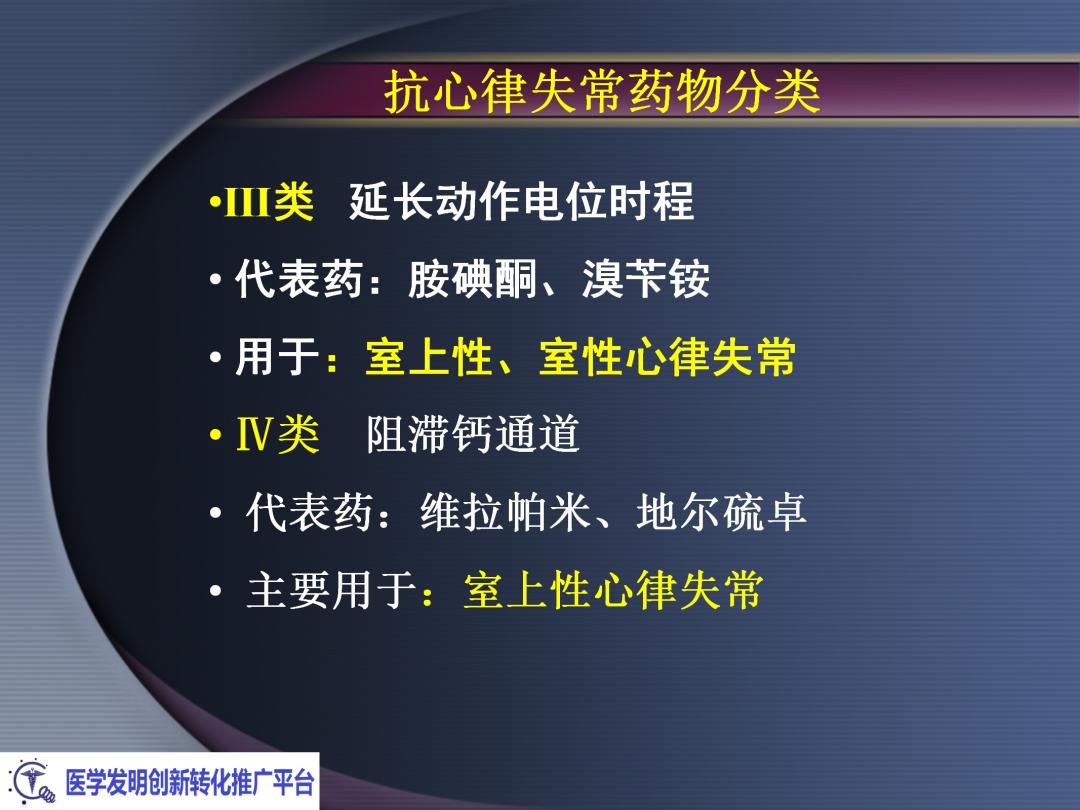 抗心律失常药物分类

•III类 延长动作电位时程

• 代表药：胺碘酮、溴苄铵

• 用于：室上性、室性心律失常

• Ⅳ类 阻滞钙通道

• 代表药：维拉帕米、地尔硫卓

• 主要用于：室上性心律失常

医学发明创新转化推广平台